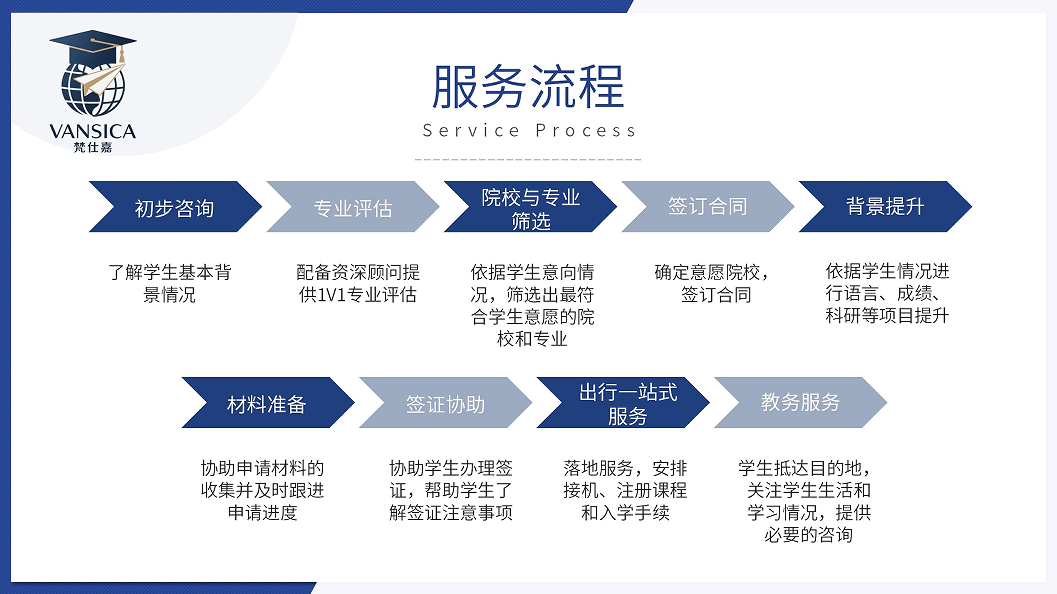 VANSICA
梵仕嘉

服务流程
Service Process

初步咨询

了解学生基本背景情况

专业评估

配备资深顾问提供1V1专业评估

院校与专业筛选

依据学生意向情况，筛选出最符合学生意愿的院校和专业

签订合同

确定意愿院校，签订合同

背景提升

依据学生情况进行语言、成绩、科研等项目提升

材料准备

协助申请材料的收集并及时跟进申请进度

签证协助

协助学生办理签证，帮助学生了解签证注意事项

出行一站式服务

落地服务，安排接机、注册课程和入学手续

教务服务

学生抵达目的地，关注学生生活和学习情况，提供必要的咨询